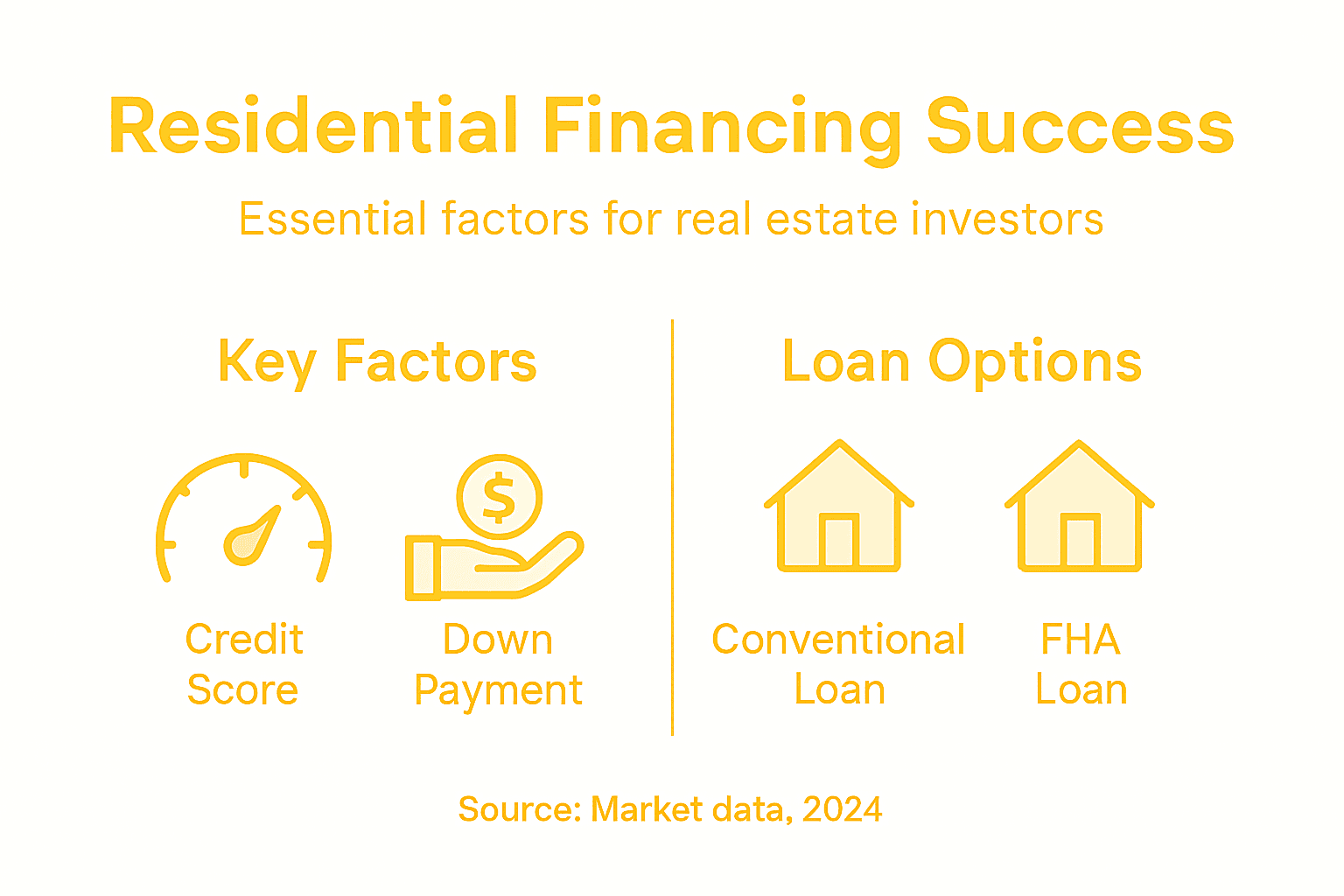 Residential Financing Success

Essential factors for real estate investors

Key Factors

$

Credit Score

Down Payment

Loan Options

Conventional Loan

FHA Loan

Source: Market data, 2024